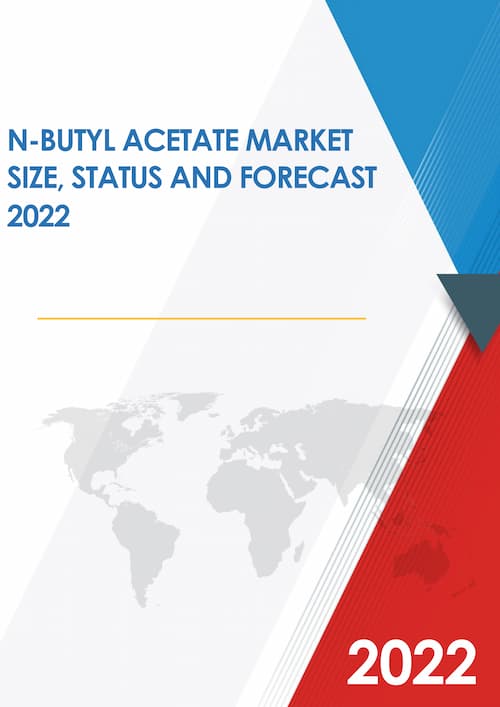 N-BUTYL ACETATE MARKET SIZE, STATUS AND FORECAST 2022

2022